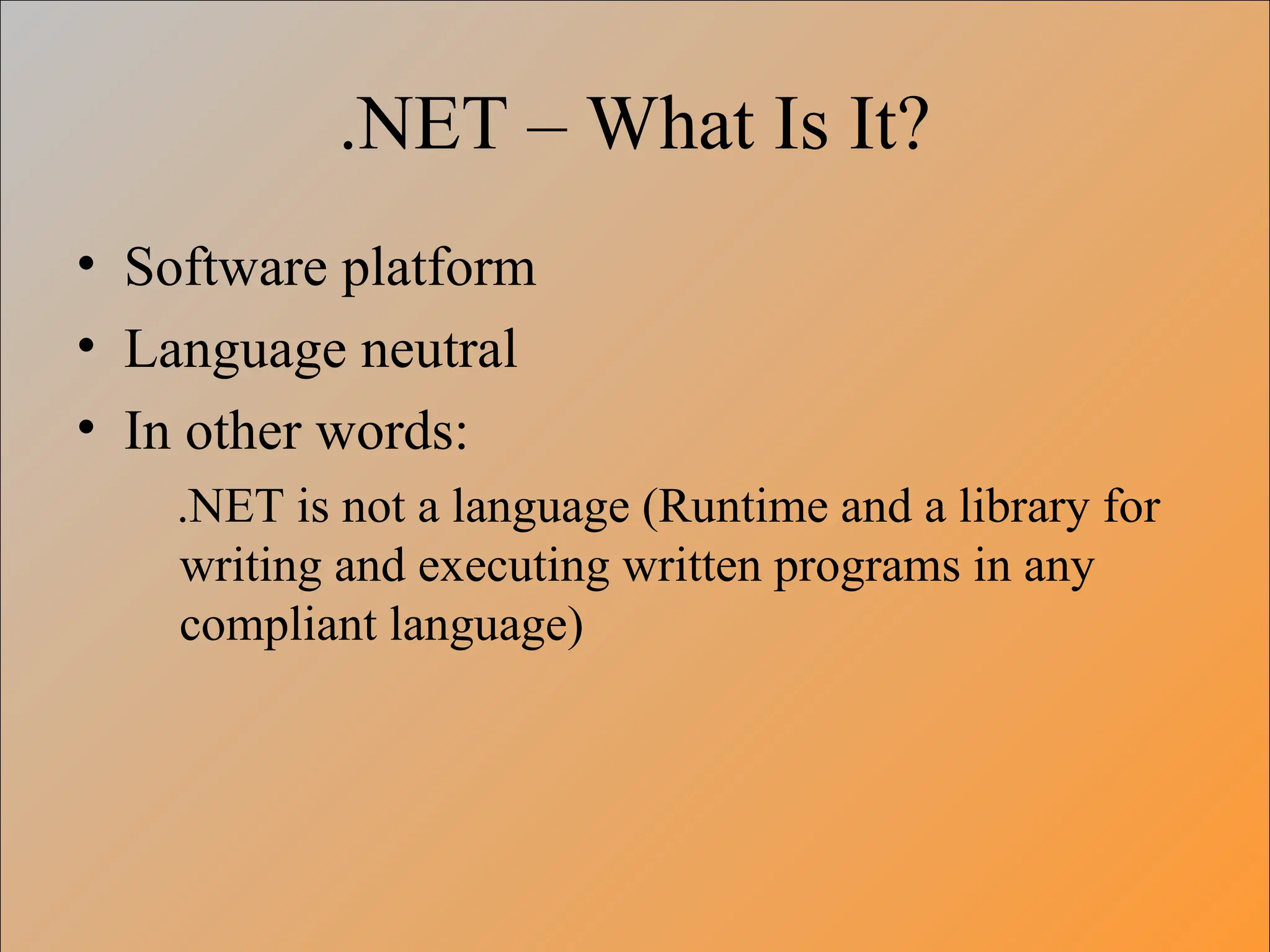 .NET – What Is It?

• Software platform
• Language neutral
• In other words:

.NET is not a language (Runtime and a library for writing and executing written programs in any compliant language)